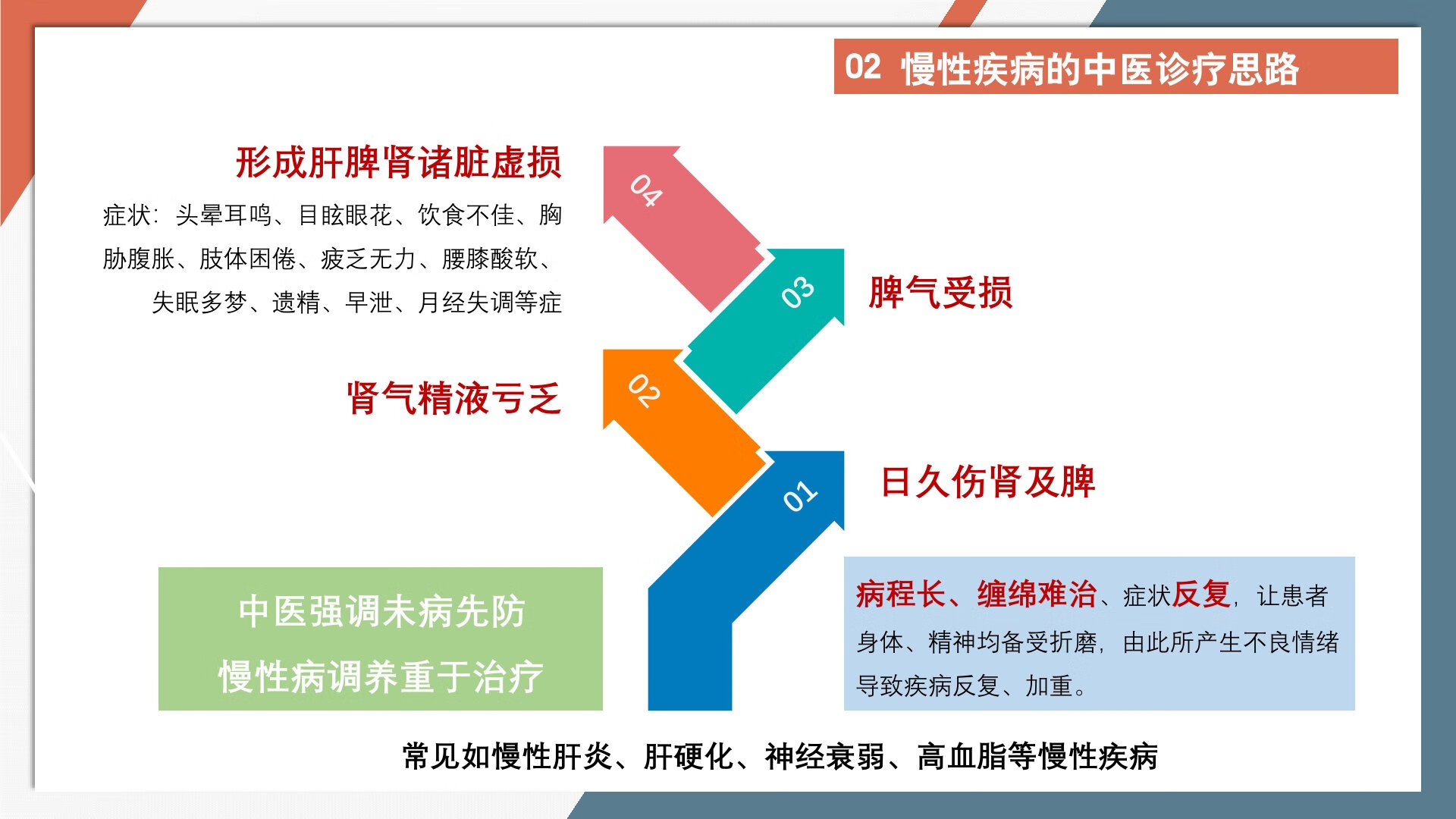 02 慢性疾病的中医诊疗思路

形成肝脾肾诸脏虚损

症状：头晕耳鸣、目眩眼花、饮食不佳、胸胁腹胀、肢体困倦、疲乏无力、腰膝酸软、失眠多梦、遗精、早泄、月经失调等症

04

03

脾气受损

肾气精液亏乏

02

01

日久伤肾及脾

中医强调未病先防

慢性病调养重于治疗

病程长、缠绵难治、症状反复，让患者身体、精神均备受折磨，由此所产生不良情绪导致疾病反复、加重。

常见如慢性肝炎、肝硬化、神经衰弱、高血脂等慢性疾病